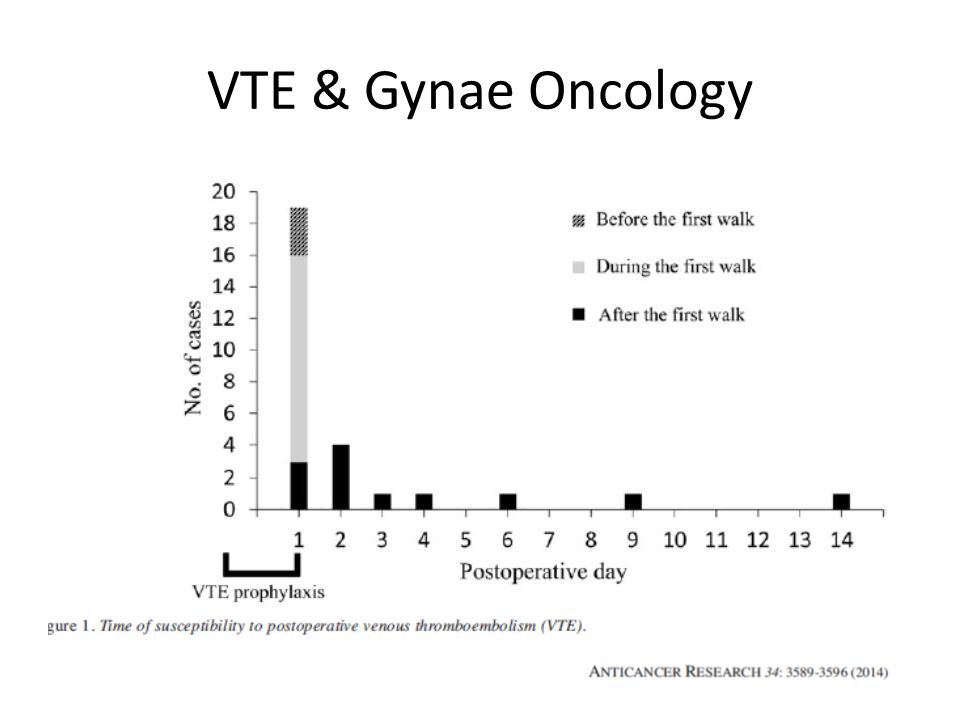 VTE & Gynae Oncology

20
18
16
14
12
10
8
6
4
2
0

No. of cases

Before the first walk
During the first walk
After the first walk

1 2 3 4 5 6 7 8 9 10 11 12 13 14
Postoperative day

VTE prophylaxis

gure 1. Time of susceptibility to postoperative venous thromboembolism (VTE).

ANTICANCER RESEARCH 34: 3589-3596 (2014)